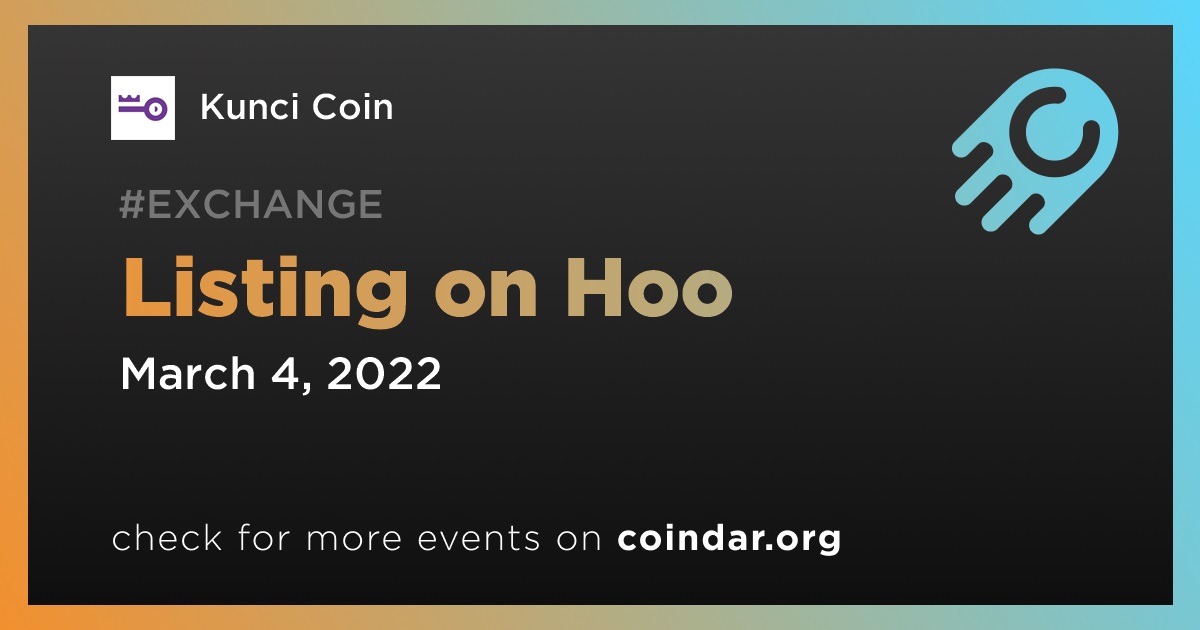 Kunci Coin

#EXCHANGE

Listing on Hoo

March 4, 2022

check for more events on coindar.org